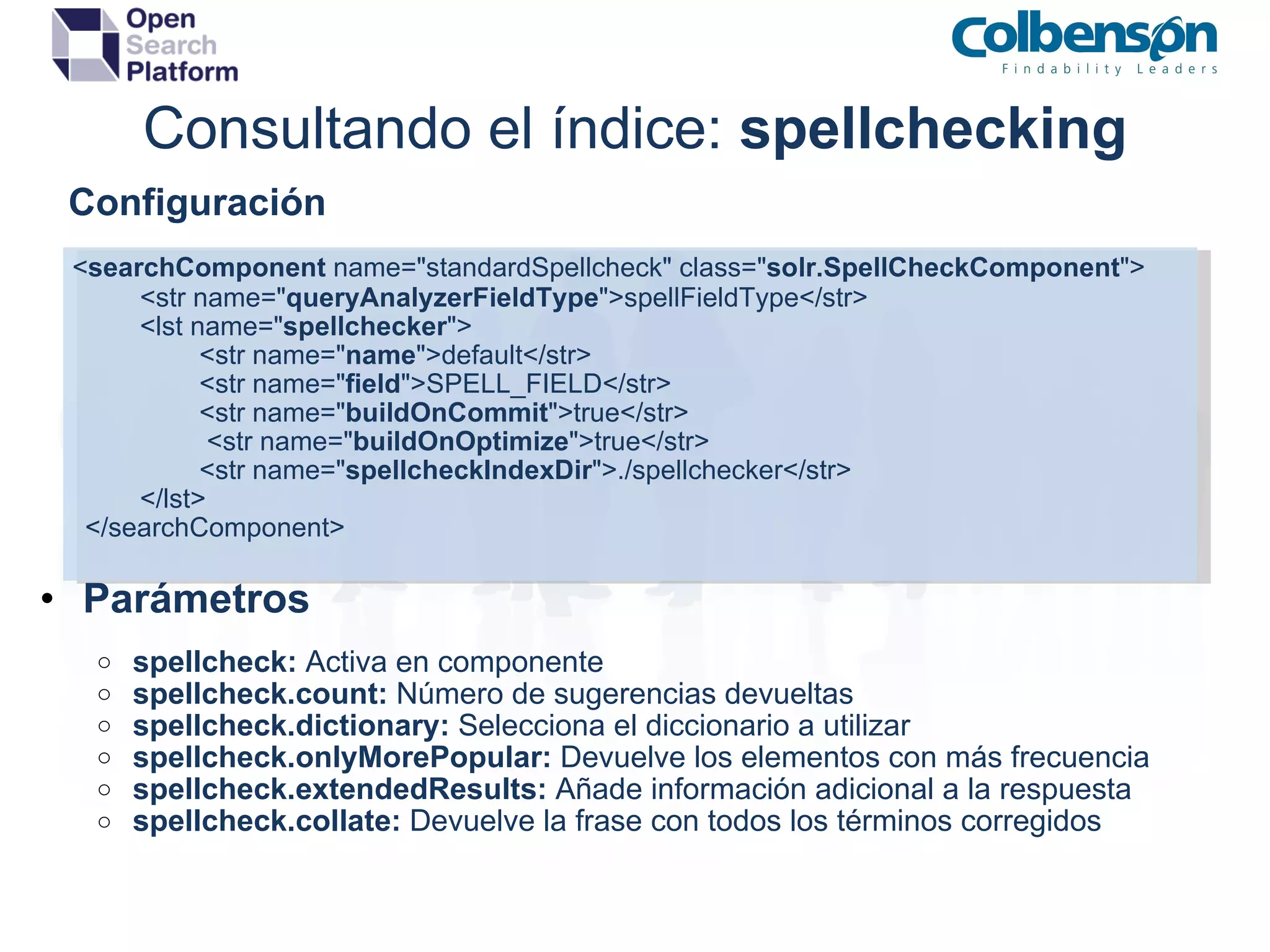 Open Search Platform

Colbenson
Findability Leaders

Consultando el índice: spellchecking

Configuración

<searchComponent name="standardSpellcheck" class="solr.SpellCheckComponent">
<str name="queryAnalyzerFieldType">spellFieldType</str>
<lst name="spellchecker">
<str name="name">default</str>
<str name="field">SPELL_FIELD</str>
<str name="buildOnCommit">true</str>
<str name="buildOnOptimize">true</str>
<str name="spellcheckIndexDir">./spellchecker</str>
</lst>
</searchComponent>

• Parámetros

○ spellcheck: Activa en componente
○ spellcheck.count: Número de sugerencias devueltas
○ spellcheck.dictionary: Selecciona el diccionario a utilizar
○ spellcheck.onlyMorePopular: Devuelve los elementos con más frecuencia
○ spellcheck.extendedResults: Añade información adicional a la respuesta
○ spellcheck.collate: Devuelve la frase con todos los términos corregidos